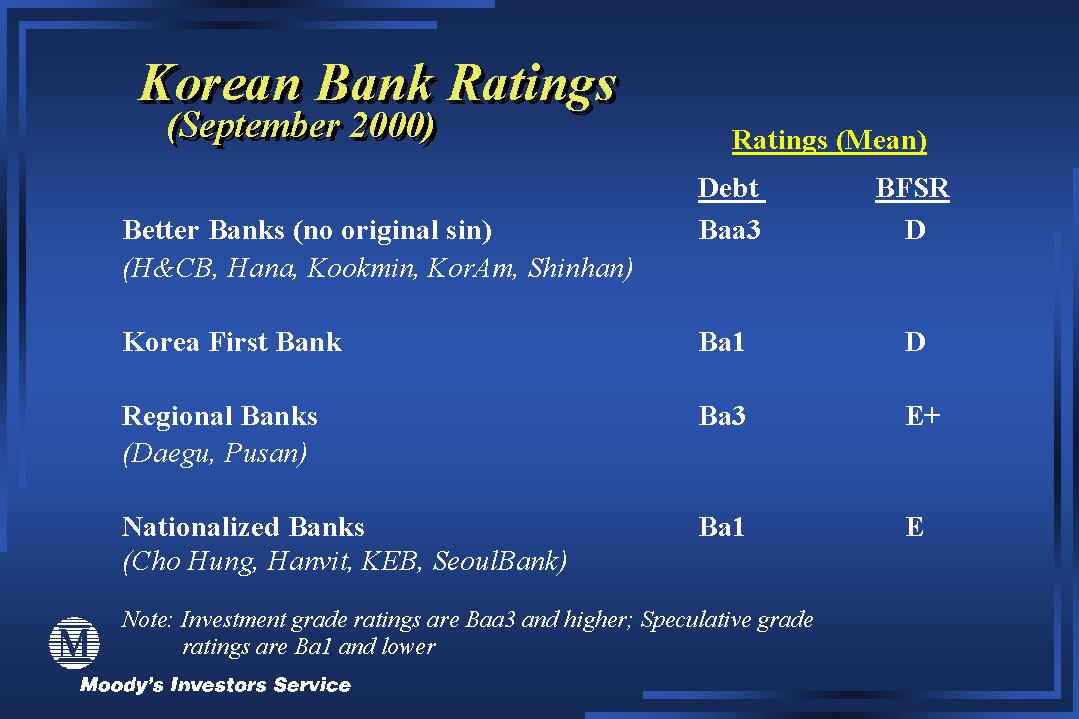 Korean Bank Ratings
(September 2000)

Ratings (Mean)

| | Debt | BFSR |
|---|---|---|
| Better Banks (no original sin) (H&CB, Hana, Kookmin, KorAm, Shinhan) | Baa3 | D |
| Korea First Bank | Ba1 | D |
| Regional Banks (Daegu, Pusan) | Ba3 | E+ |
| Nationalized Banks (Cho Hung, Hanvit, KEB, SeoulBank) | Ba1 | E |

Note: Investment grade ratings are Baa3 and higher; Speculative grade ratings are Ba1 and lower

M
Moody's Investors Service